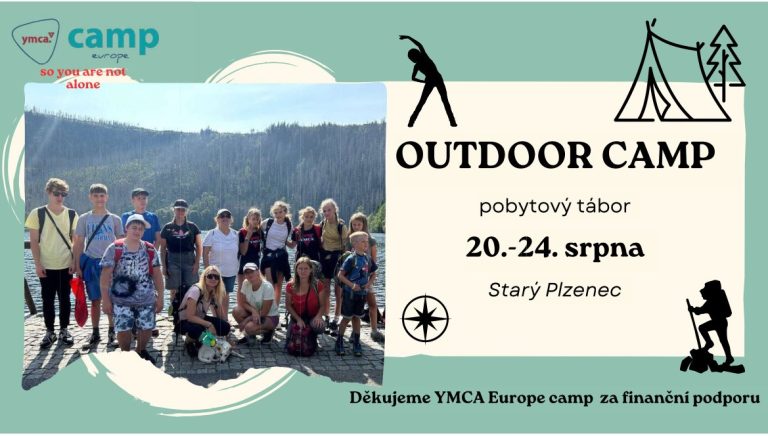 ymca camp europe
so you are not alone

OUTDOOR CAMP

pobytový tábor

20.-24. srpna

Starý Plzenec

Děkujeme YMCA Europe camp za finanční podporu